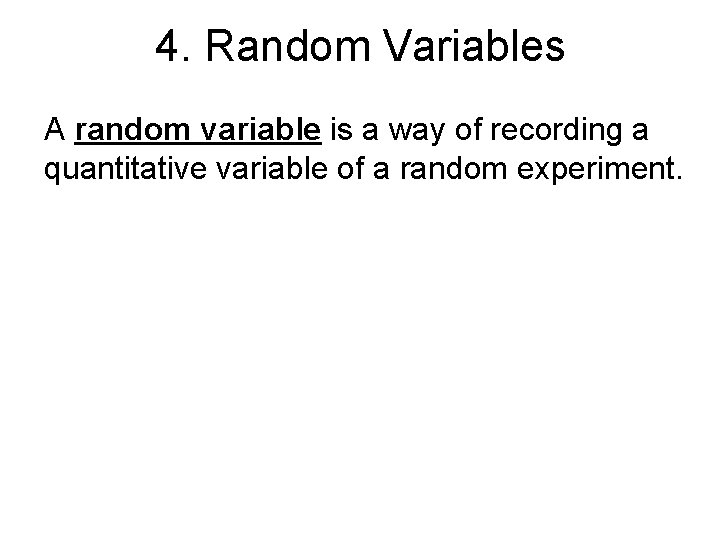 4. Random Variables

A random variable is a way of recording a quantitative variable of a random experiment.